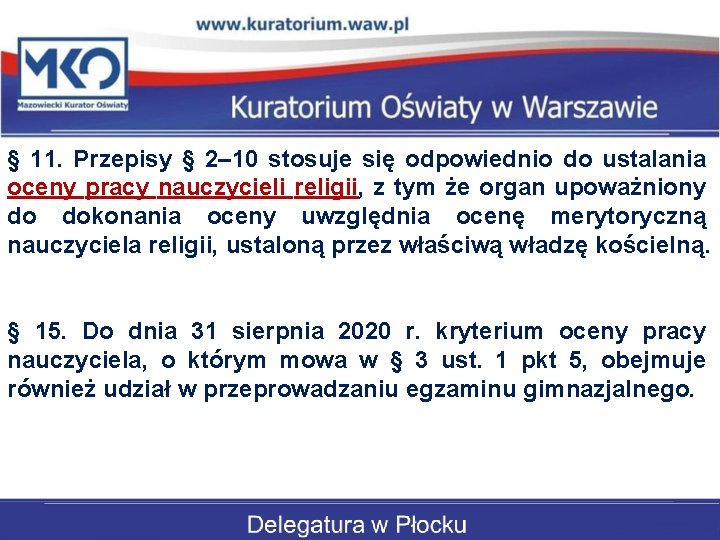 www.kuratorium.waw.pl

MKO
Mazowiecki Kurator Oświaty

Kuratorium Oświaty w Warszawie

§ 11. Przepisy § 2–10 stosuje się odpowiednio do ustalania oceny pracy nauczycieli religii, z tym że organ upoważniony do dokonania oceny uwzględnia ocenę merytoryczną nauczyciela religii, ustaloną przez właściwą władzę kościelną.

§ 15. Do dnia 31 sierpnia 2020 r. kryterium oceny pracy nauczyciela, o którym mowa w § 3 ust. 1 pkt 5, obejmuje również udział w przeprowadzaniu egzaminu gimnazjalnego.

Delegatura w Płocku